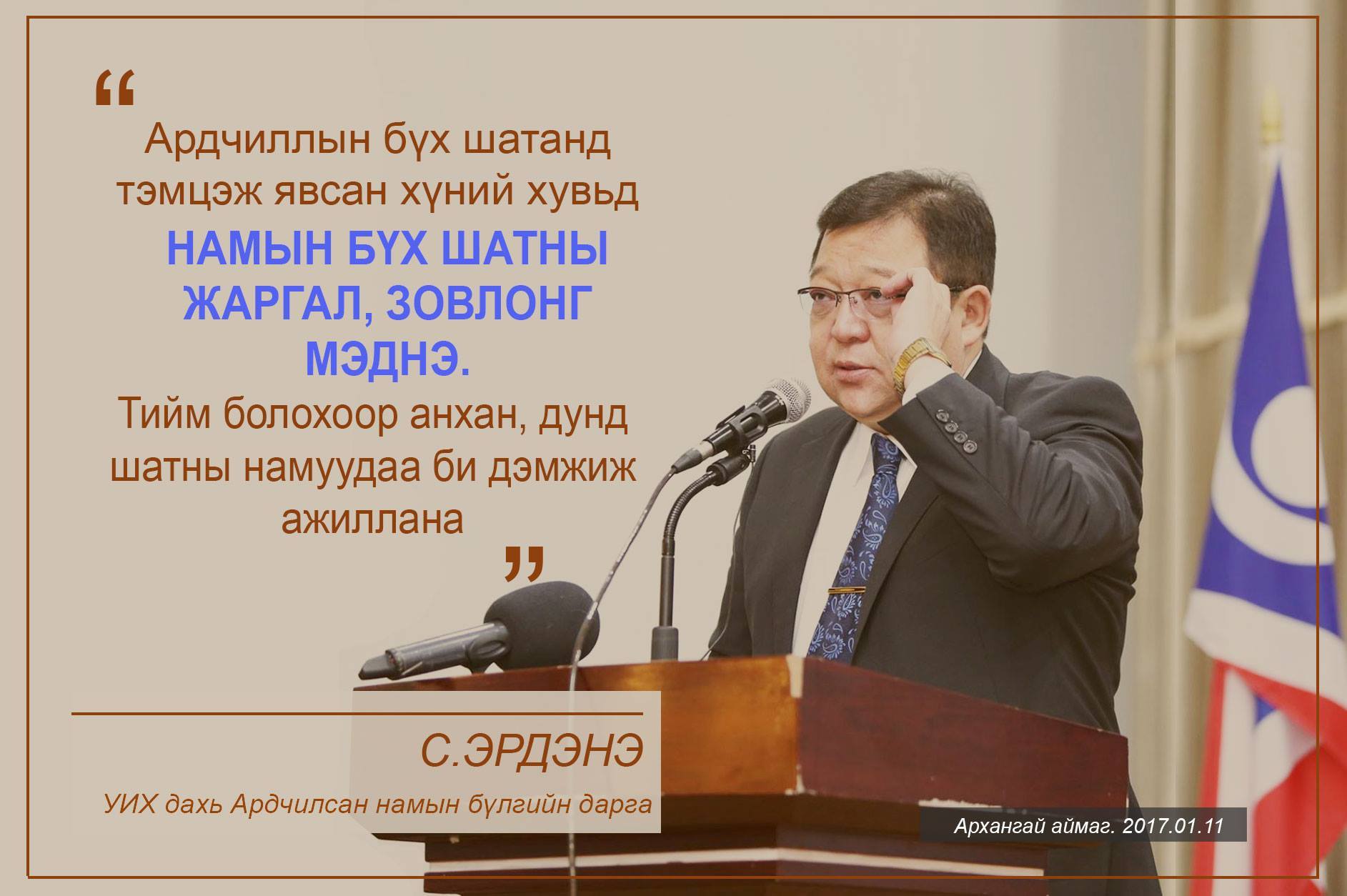 “

Ардчиллын бүх шатанд тэмцэж явсан хүний хувьд НАМЫН БҮХ ШАТНЫ ЖАРГАЛ, ЗОВЛОНГ МЭДНЭ. Тийм болохоор анхан, дунд шатны намуудаа би дэмжиж ажиллана

”

С.ЭРДЭНЭ

УИХ дахь Ардчилсан намын бүлгийн дарга

Архангай аймаг. 2017.01.11